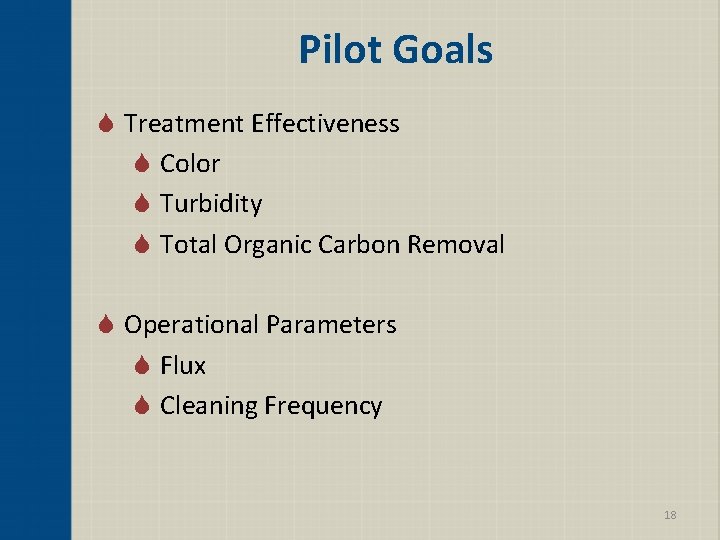 Pilot Goals

Treatment Effectiveness
Color
Turbidity
Total Organic Carbon Removal

Operational Parameters
Flux
Cleaning Frequency

18